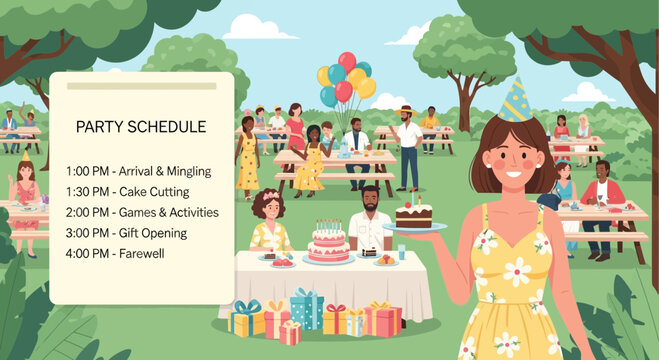 PARTY SCHEDULE

1:00 PM - Arrival & Mingling
1:30 PM - Cake Cutting
2:00 PM - Games & Activities
3:00 PM - Gift Opening
4:00 PM - Farewell